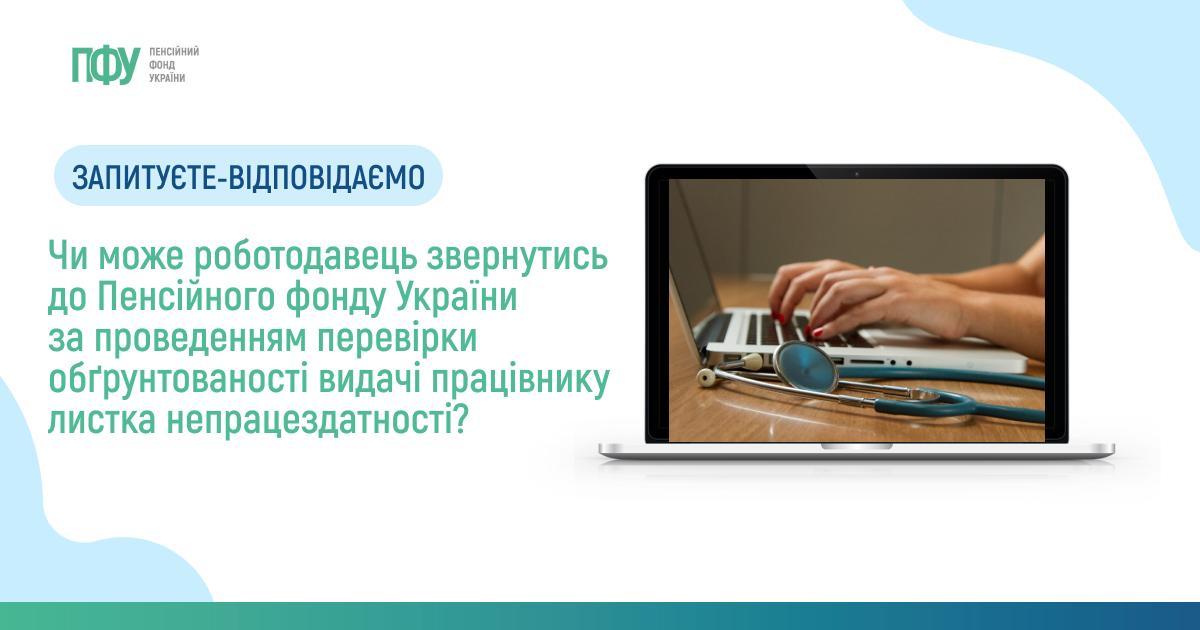 ПФУ ПЕНСІЙНИЙ ФОНД УКРАЇНИ

ЗАПИТУЄТЕ-ВІДПОВІДАЄМО

Чи може роботодавець звернутись до Пенсійного фонду України за проведенням перевірки обґрунтованості видачі працівнику листка непрацездатності?